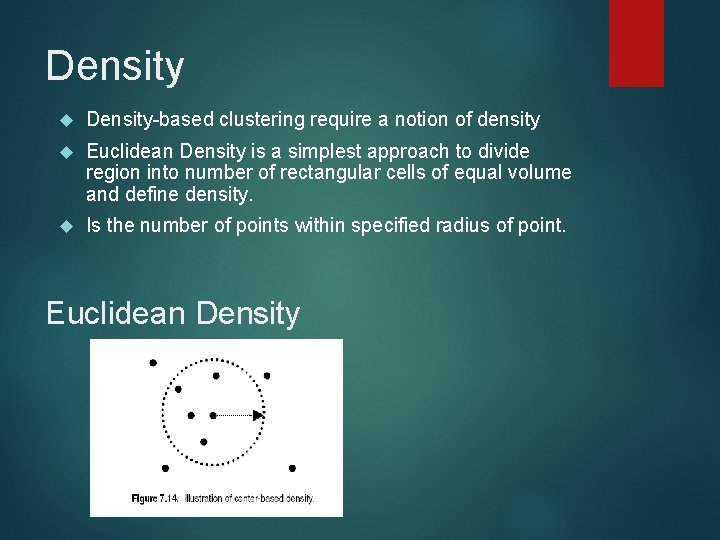 Density

Density-based clustering require a notion of density

Euclidean Density is a simplest approach to divide region into number of rectangular cells of equal volume and define density.

Is the number of points within specified radius of point.

Euclidean Density

Figure 7.14. Illustration of center-based density.